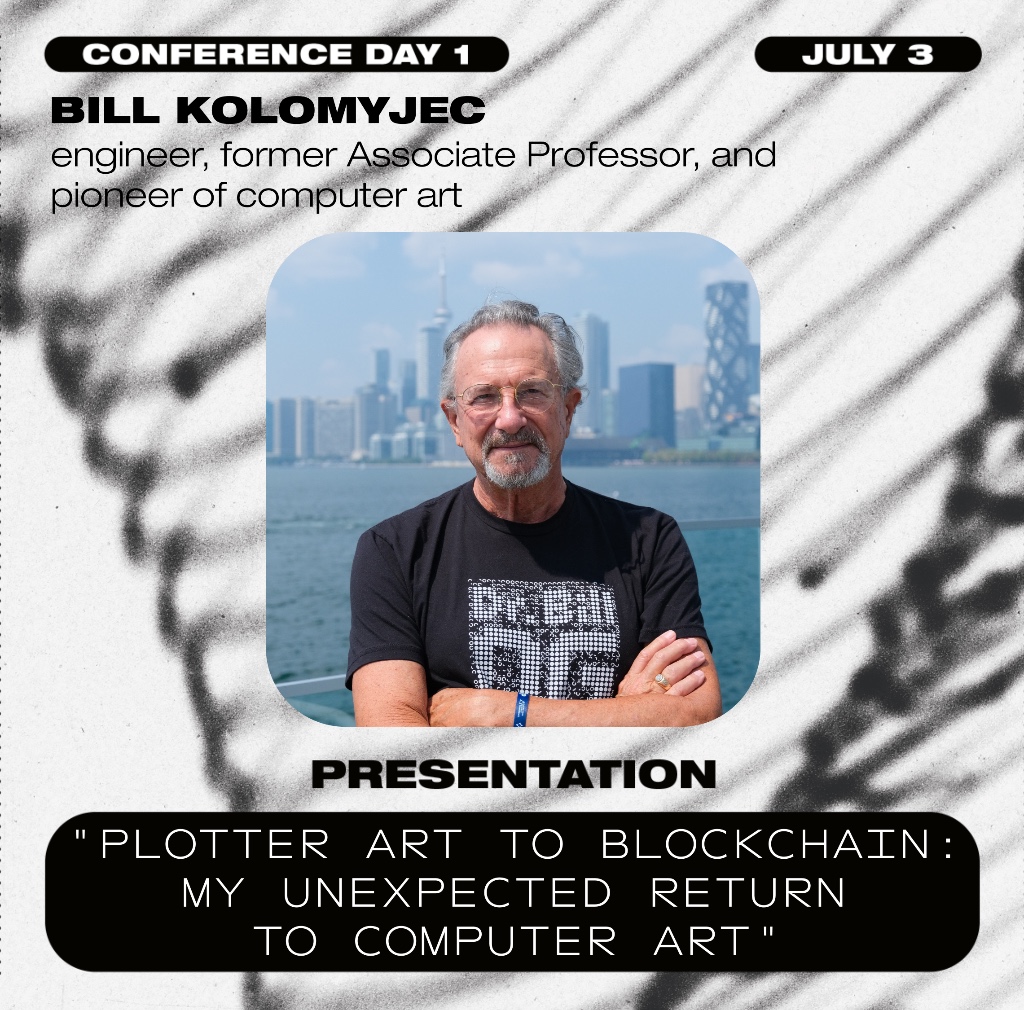 CONFERENCE DAY 1

JULY 3

BILL KOLOMYJEC

engineer, former Associate Professor, and pioneer of computer art

PRESENTATION

"PLOTTER ART TO BLOCKCHAIN: MY UNEXPECTED RETURN TO COMPUTER ART"